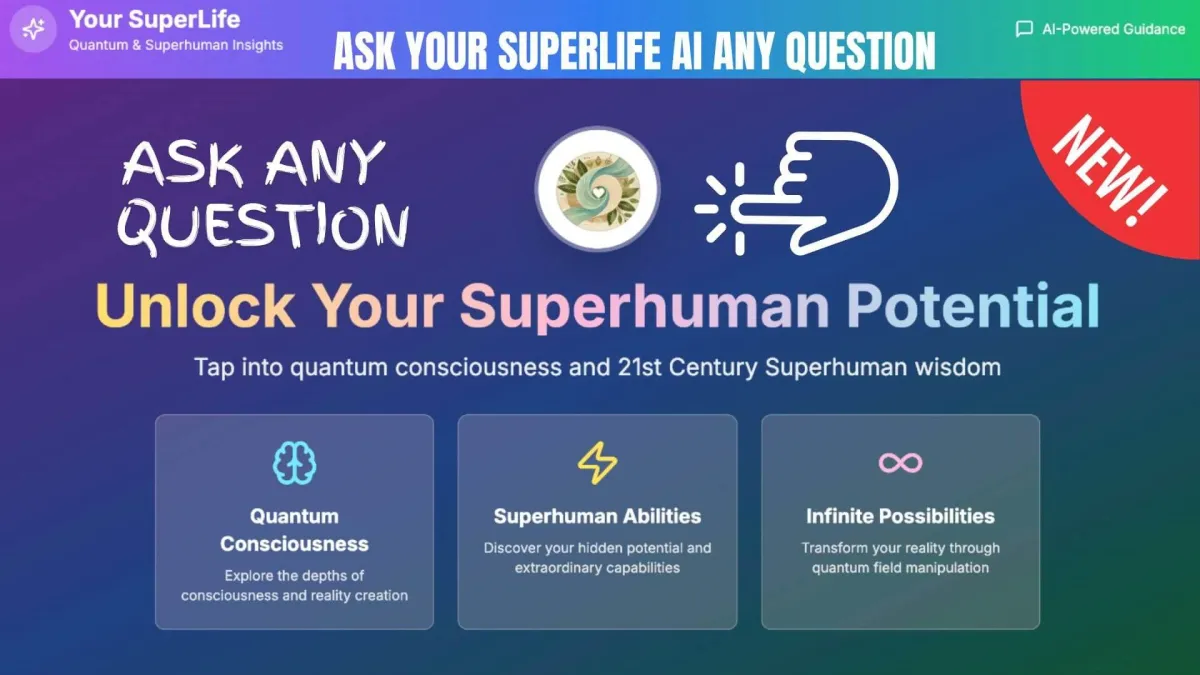 Your SuperLife
Quantum & Superhuman Insights

ASK YOUR SUPERLIFE AI ANY QUESTION

AI-Powered Guidance

ASK ANY QUESTION

NEW!

Unlock Your Superhuman Potential

Tap into quantum consciousness and 21st Century Superhuman wisdom

Quantum Consciousness
Explore the depths of consciousness and reality creation

Superhuman Abilities
Discover your hidden potential and extraordinary capabilities

Infinite Possibilities
Transform your reality through quantum field manipulation